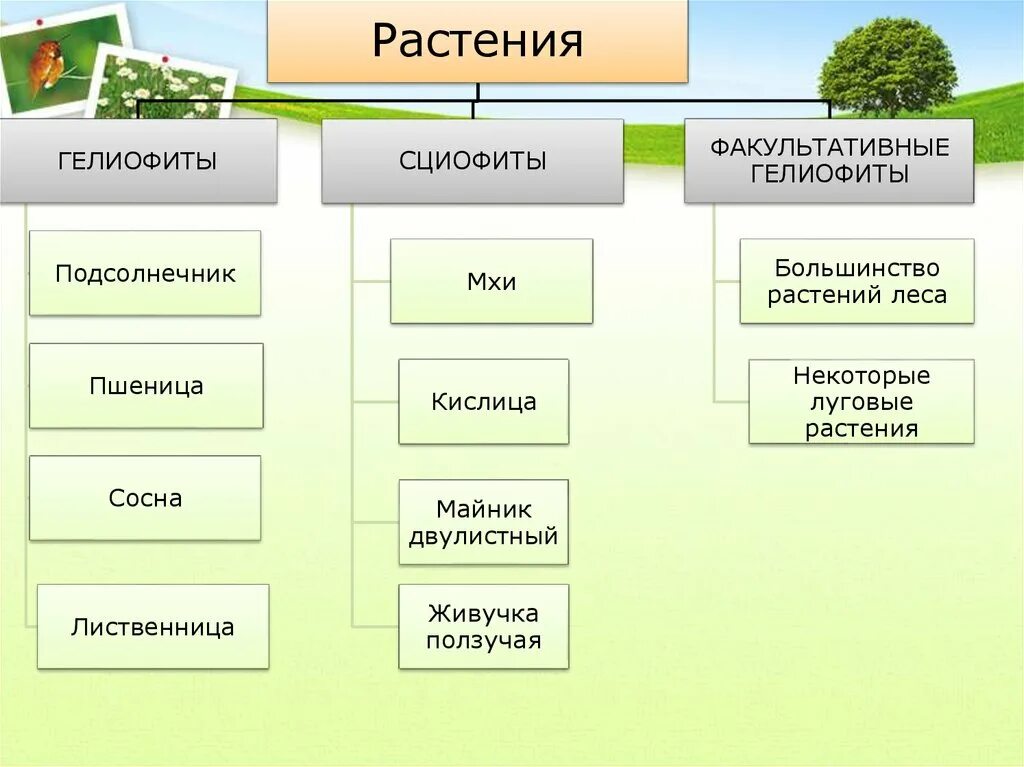 Растения

ГЕЛИОФИТЫ

Подсолнечник

Пшеница

Сосна

Лиственница

СЦИОФИТЫ

Мхи

Кислица

Майник двулистный

Живучка ползучая

ФАКУЛЬТАТИВНЫЕ ГЕЛИОФИТЫ

Большинство растений леса

Некоторые луговые растения